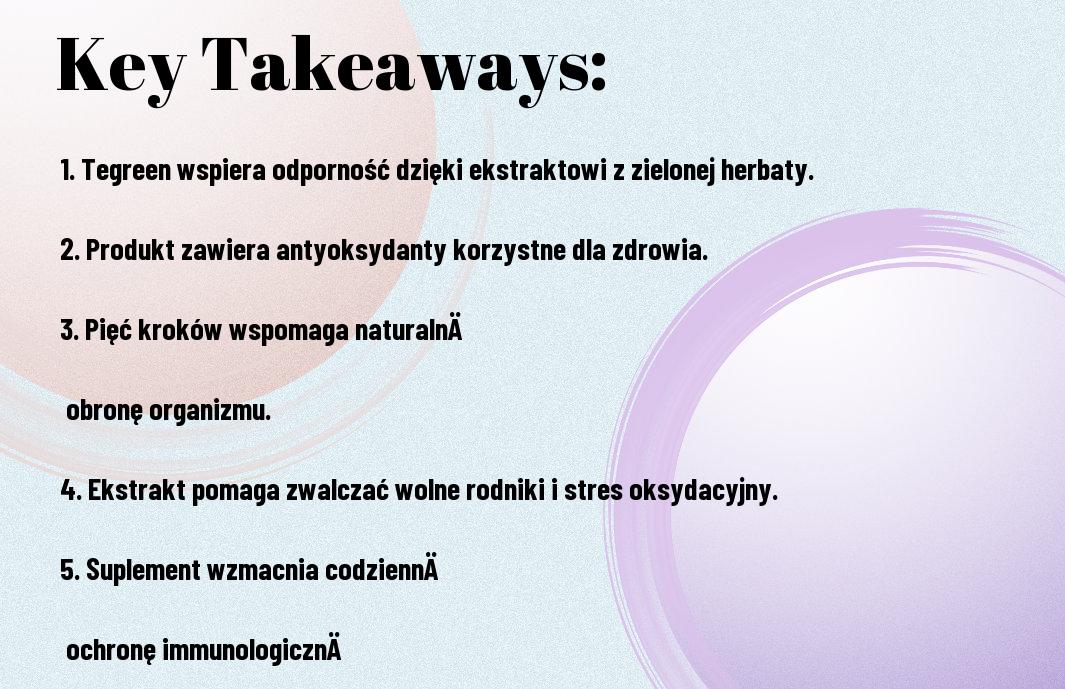 Key Takeaways:

1. Tegreen wspiera odporność dzięki ekstraktowi z zielonej herbaty.

2. Produkt zawiera antyoksydanty korzystne dla zdrowia.

3. Pięć kroków wspomaga naturalnÄ

obronę organizmu.

4. Ekstrakt pomaga zwalczać wolne rodniki i stres oksydacyjny.

5. Suplement wzmacnia codziennÄ

ochronę immunologicznÄ